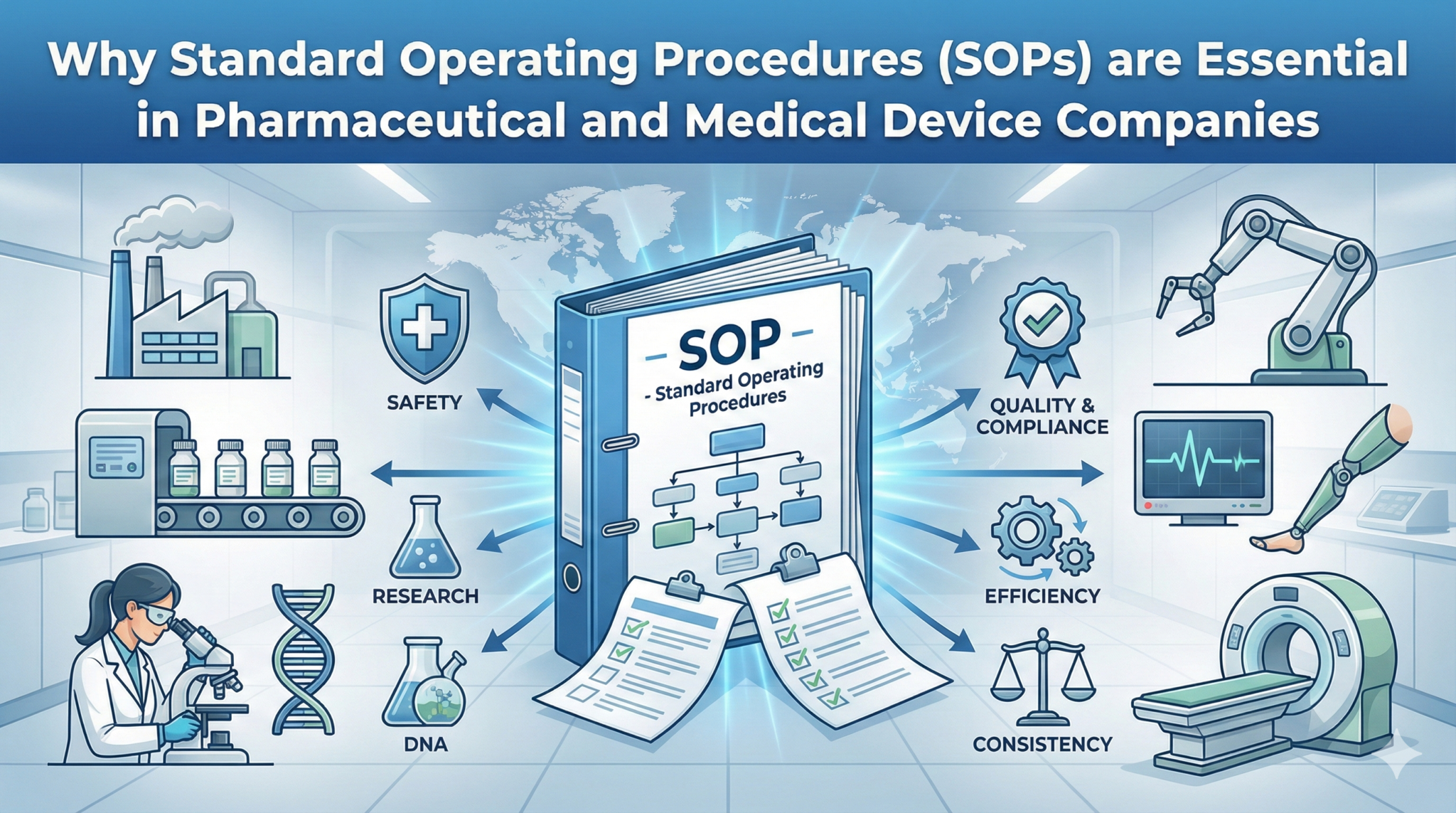 Why Standard Operating Procedures (SOPs) are Essential in Pharmaceutical and Medical Device Companies

SAFETY

RESEARCH

DNA

- SOP -

- Standard Operating Procedures

QUALITY & COMPLIANCE

EFFICIENCY

CONSISTENCY